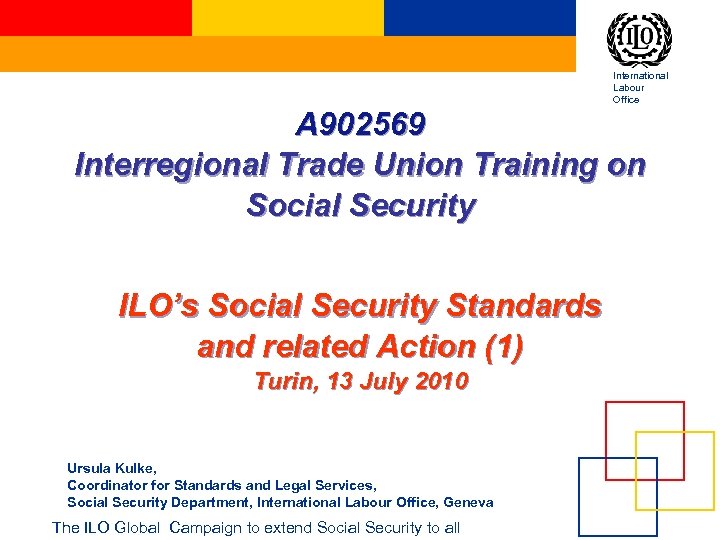 ILO

International Labour Office

A902569
Interregional Trade Union Training on Social Security

ILO's Social Security Standards and related Action (1)
Turin, 13 July 2010

Ursula Kulke,
Coordinator for Standards and Legal Services,
Social Security Department, International Labour Office, Geneva

The ILO Global Campaign to extend Social Security to all